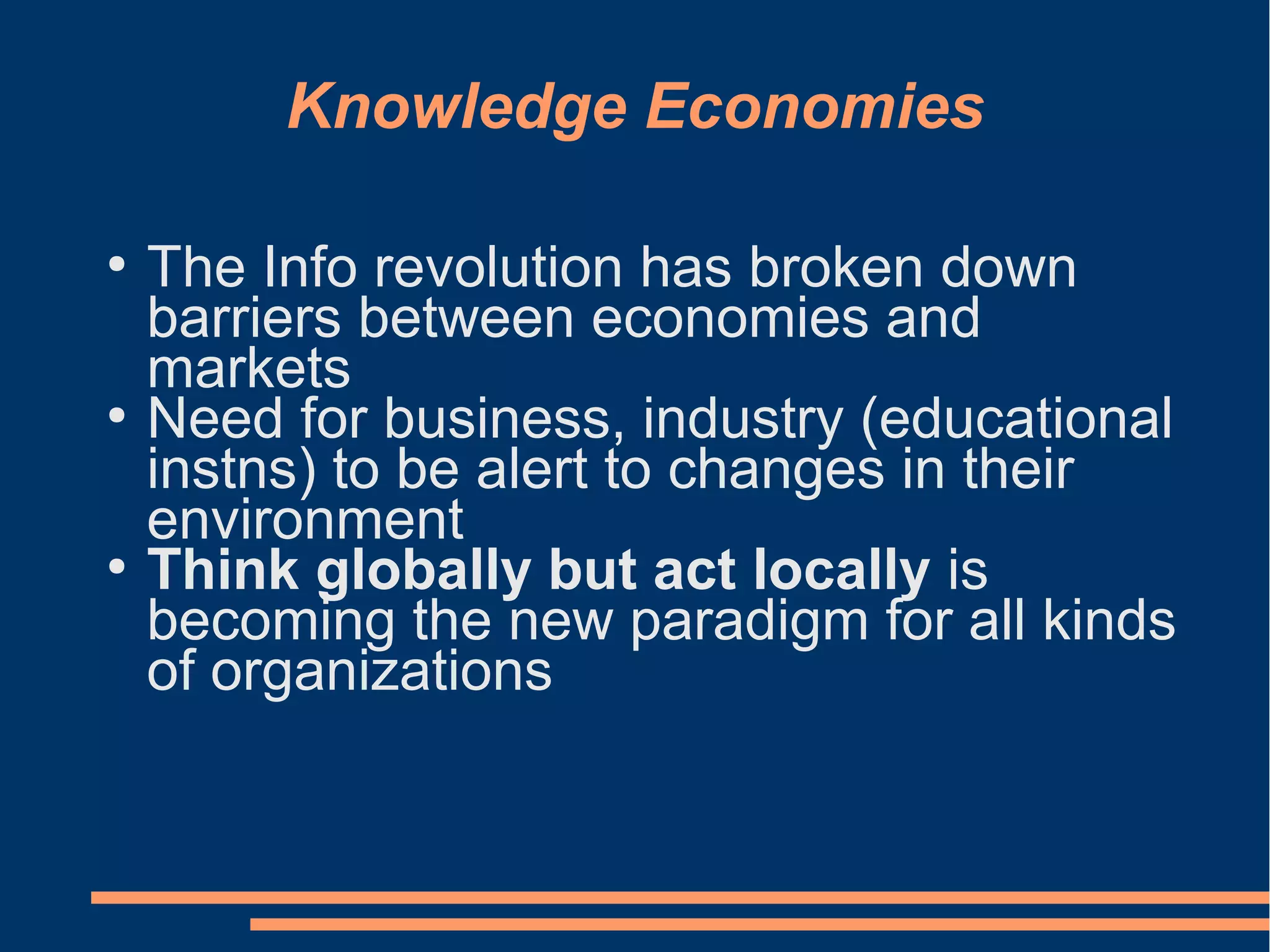 Knowledge Economies

• The Info revolution has broken down barriers between economies and markets
• Need for business, industry (educational instns) to be alert to changes in their environment
• Think globally but act locally is becoming the new paradigm for all kinds of organizations